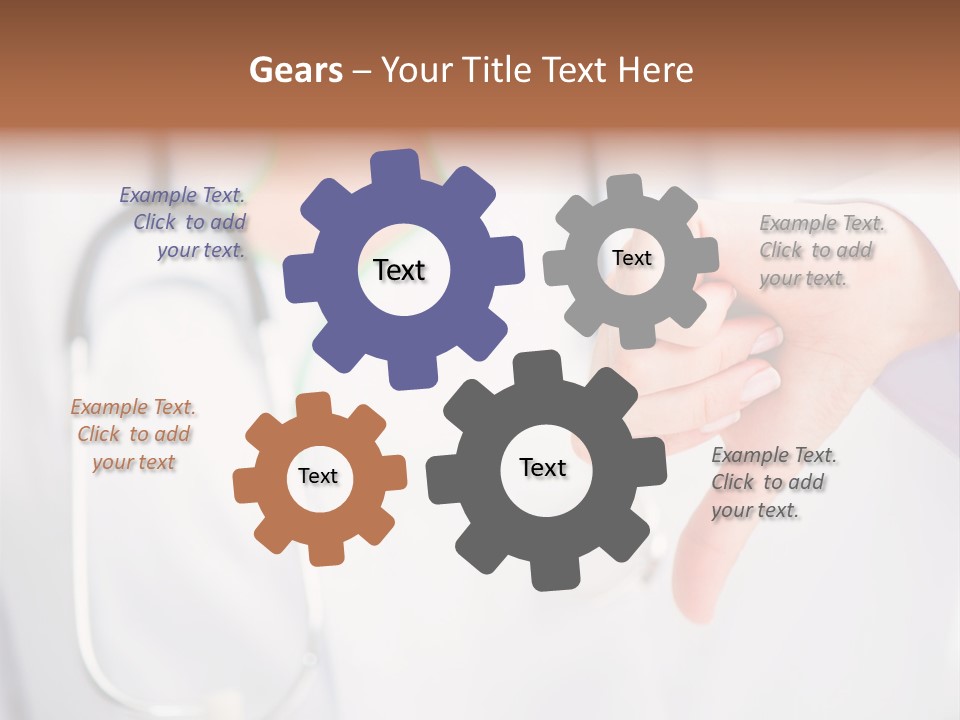 Gears – Your Title Text Here

Example Text. Click to add your text.

Text

Text

Example Text. Click to add your text.

Example Text. Click to add your text

Text

Text

Example Text. Click to add your text.